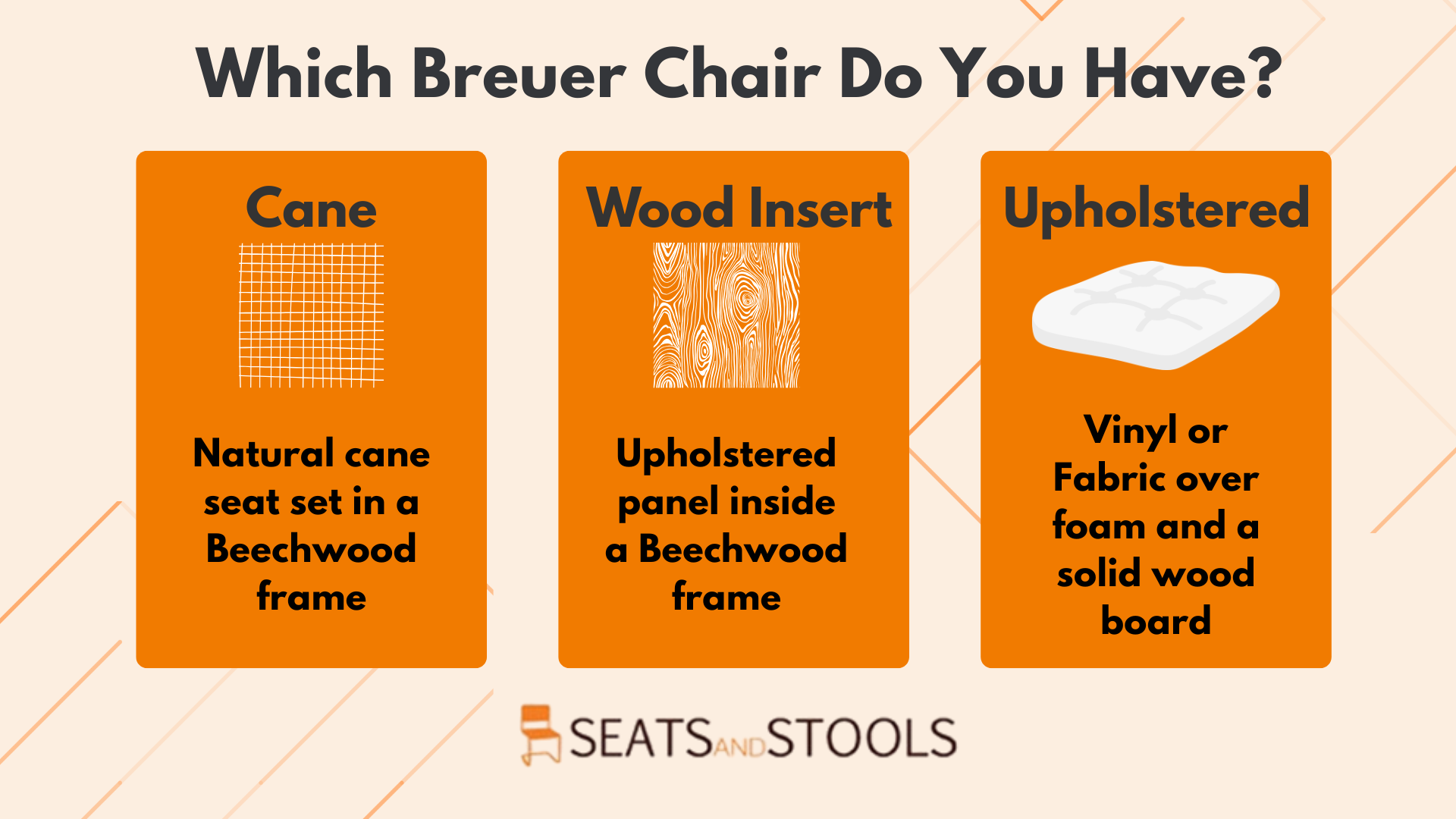 Which Breuer Chair Do You Have?

Cane

Natural cane seat set in a Beechwood frame

Wood Insert

Upholstered panel inside a Beechwood frame

Upholstered

Vinyl or Fabric over foam and a solid wood board

SEATS AND STOOLS